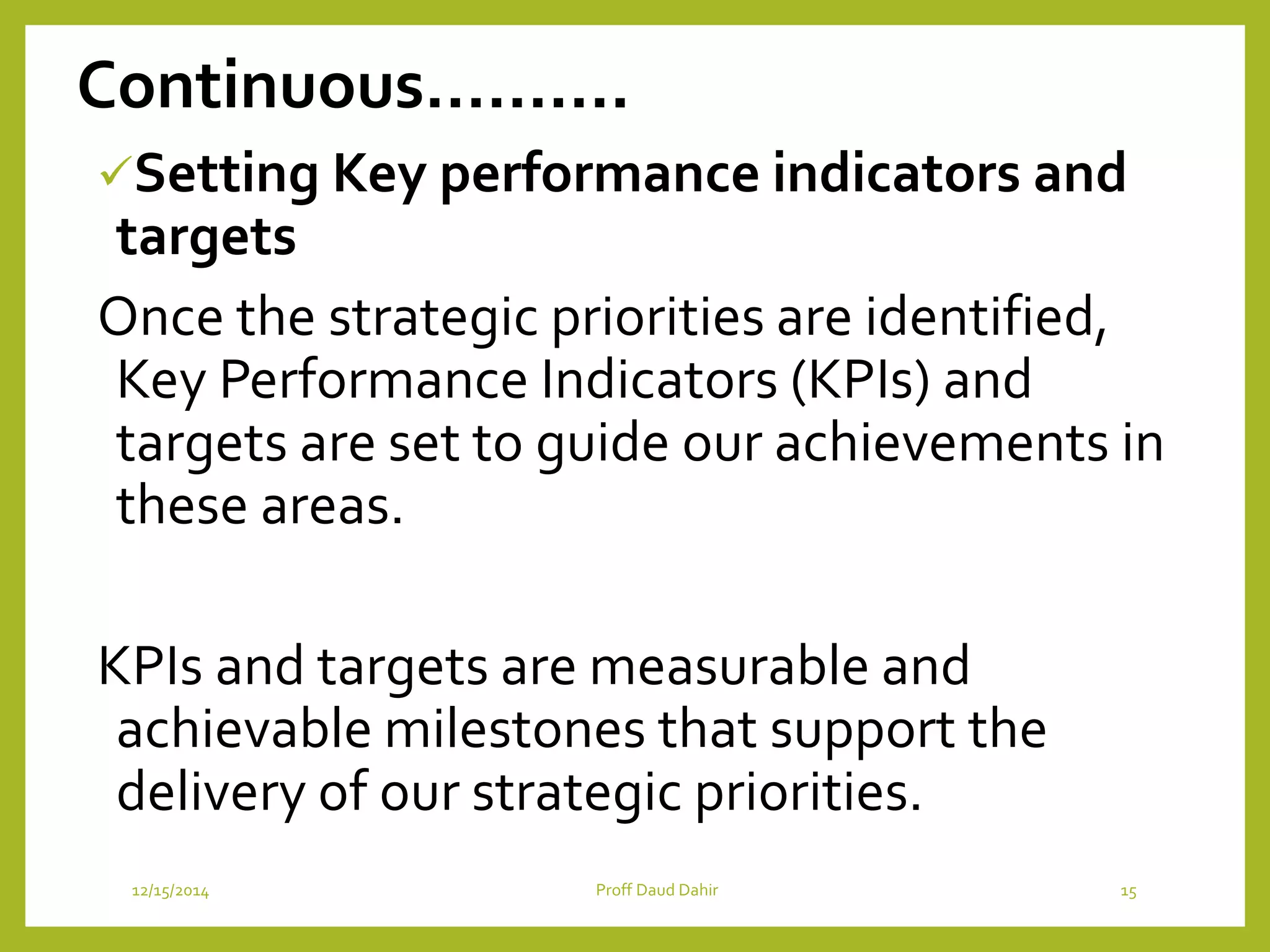 Continuous……….

✓Setting Key performance indicators and targets

Once the strategic priorities are identified, Key Performance Indicators (KPIs) and targets are set to guide our achievements in these areas.

KPIs and targets are measurable and achievable milestones that support the delivery of our strategic priorities.

12/15/2014

Proff Daud Dahir

15